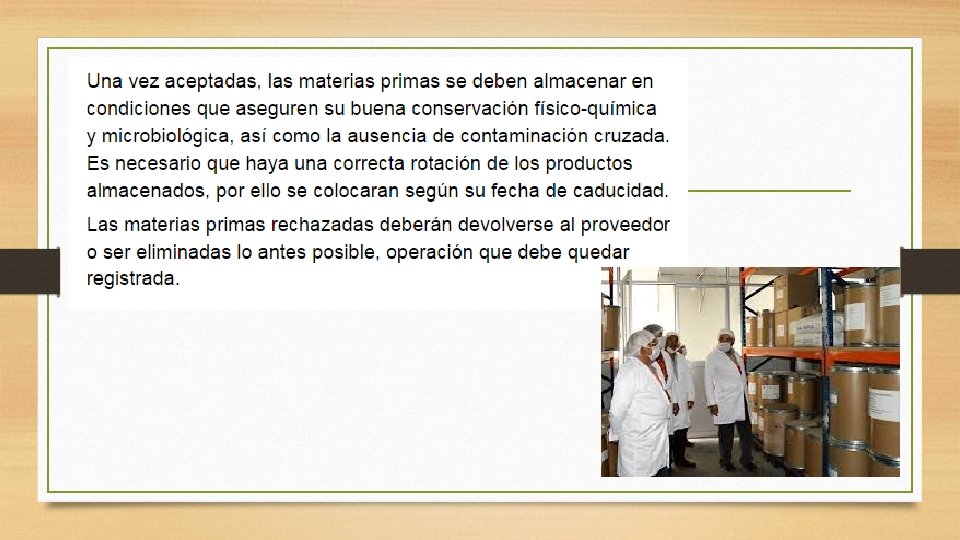 Una vez aceptadas, las materias primas se deben almacenar en condiciones que aseguren su buena conservación físico-química y microbiológica, así como la ausencia de contaminación cruzada. Es necesario que haya una correcta rotación de los productos almacenados, por ello se colocaran según su fecha de caducidad.

Las materias primas rechazadas deberán devolverse al proveedor o ser eliminadas lo antes posible, operación que debe quedar registrada.